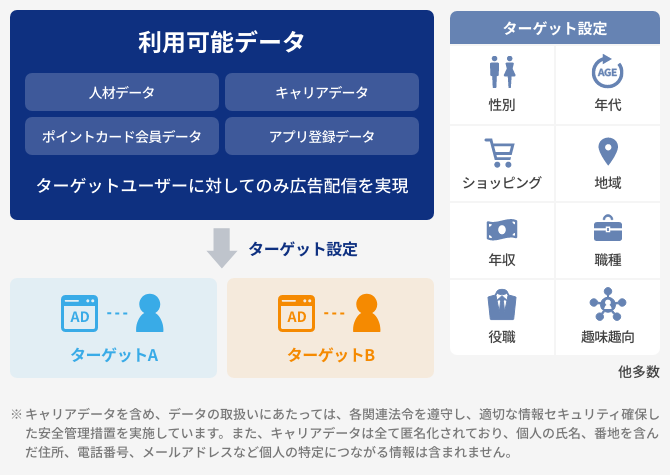 利用可能データ

人材データ

キャリアデータ

ポイントカード会員データ

アプリ登録データ

ターゲットユーザーに対してのみ広告配信を実現

ターゲット設定

AD

ターゲットA

AD

ターゲットB

ターゲット設定

性別

AGE

年代

ショッピング

地域

年収

職種

役職

趣味趣向

他多数

※キャリアデータを含め、データの取扱いにあたっては、各関連法令を遵守し、適切な情報セキュリティ確保した安全管理措置を実施しています。また、キャリアデータは全て匿名化されており、個人の氏名、番地を含んだ住所、電話番号、メールアドレスなど個人の特定につながる情報は含まれません。